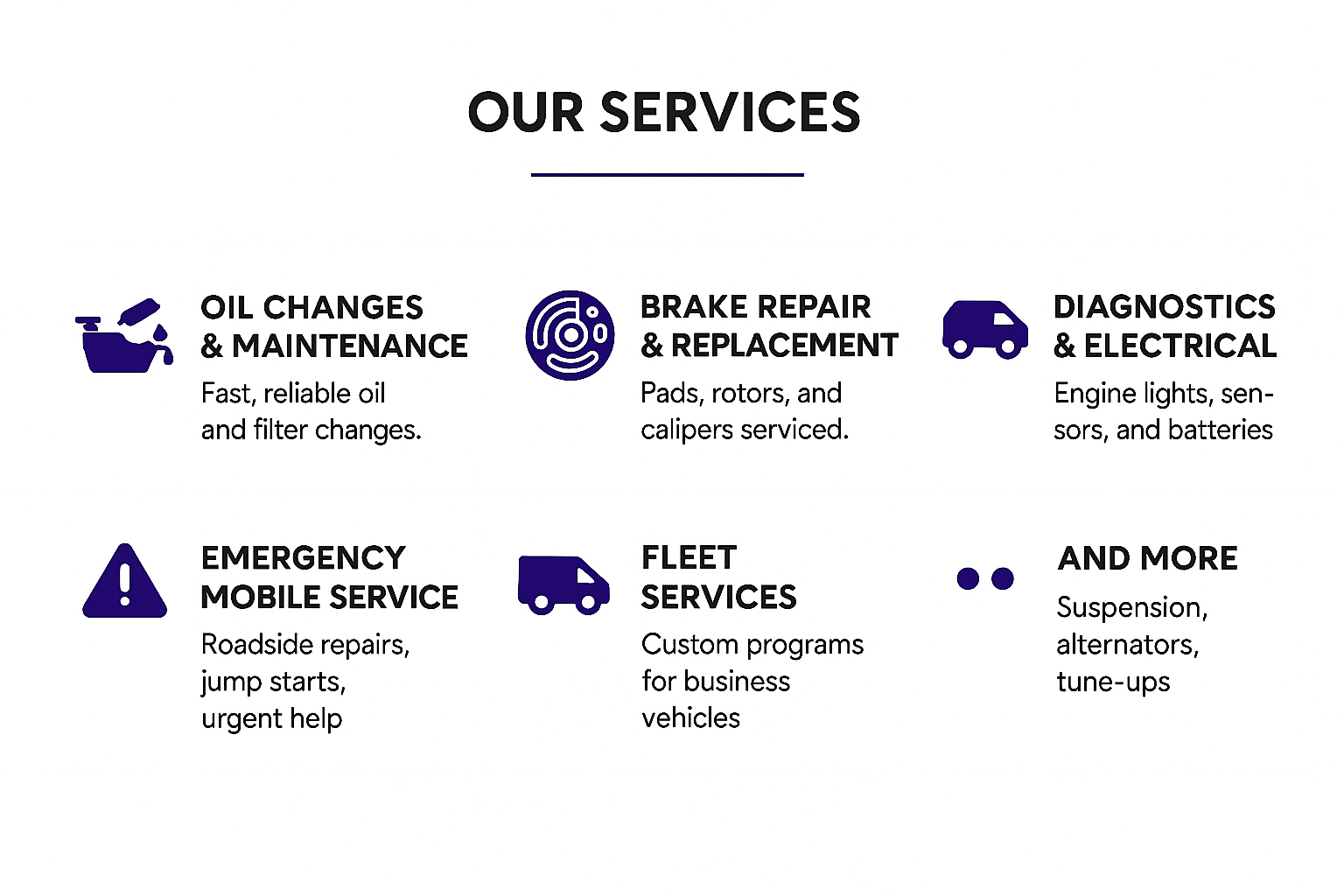 OUR SERVICES

OIL CHANGES & MAINTENANCE
Fast, reliable oil and filter changes.

BRAKE REPAIR & REPLACEMENT
Pads, rotors, and calipers serviced.

DIAGNOSTICS & ELECTRICAL
Engine lights, sensors, and batteries

EMERGENCY MOBILE SERVICE
Roadside repairs, jump starts, urgent help

FLEET SERVICES
Custom programs for business vehicles

AND MORE
Suspension, alternators, tune-ups